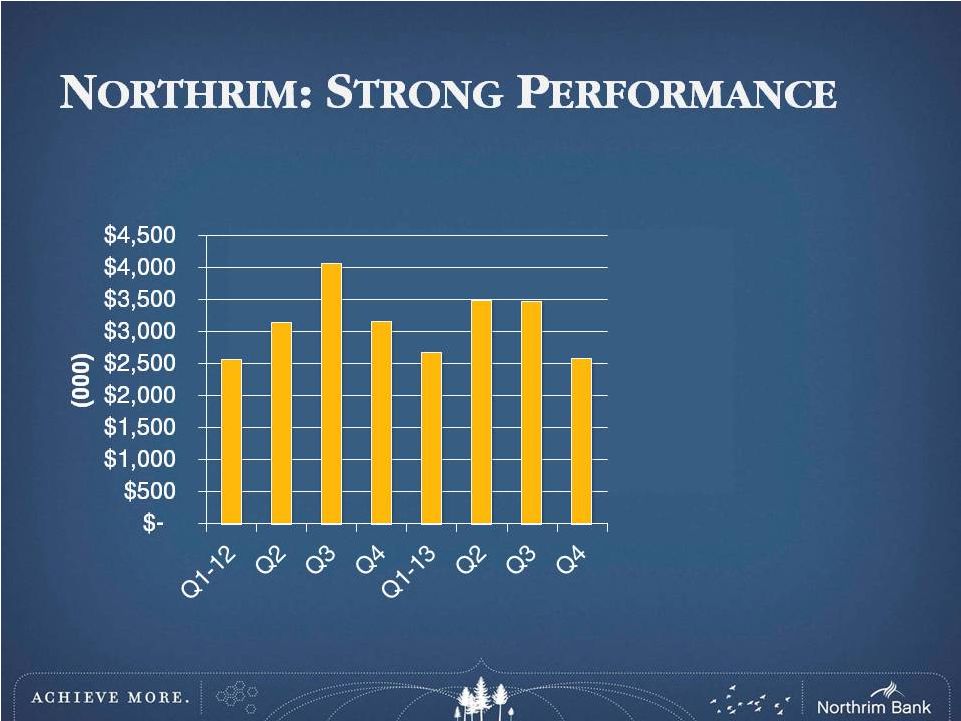 NORTHRIM: STRONG PERFORMANCE

(000)

$4,500
$4,000
$3,500
$3,000
$2,500
$2,000
$1,500
$1,000
$500
$-

Q1-12
Q2
Q3
Q4
Q1-13
Q2
Q3
Q4

ACHIEVE MORE.

Northrim Bank